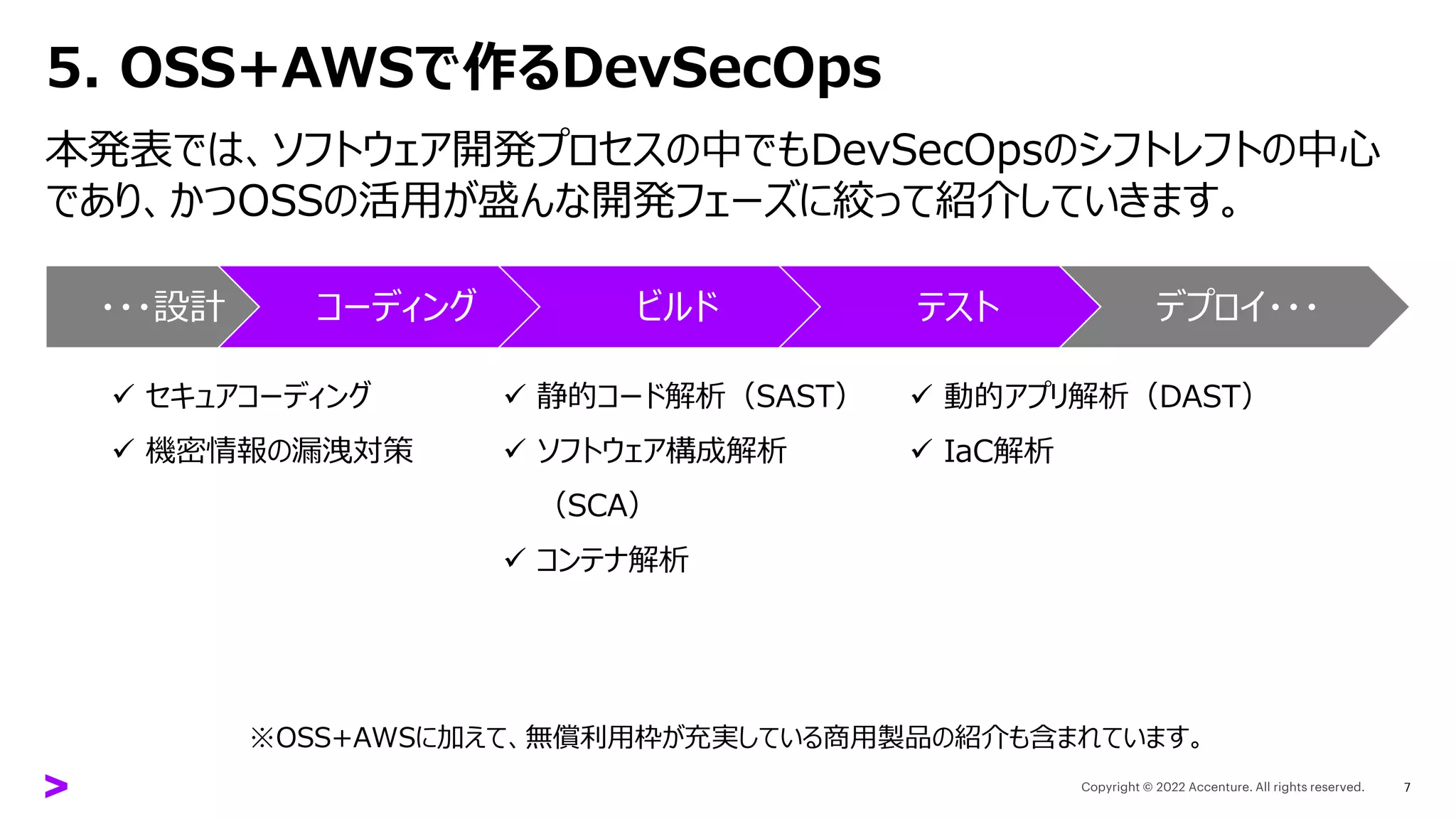 5. OSS+AWSで作るDevSecOps

本発表では、ソフトウェア開発プロセスの中でもDevSecOpsのシフトレフトの中心であり、かつOSSの活用が盛んな開発フェーズに絞って紹介していきます。

・・・設計

コーディング

ビルド

テスト

デプロイ・・・

✓ セキュアコーディング
✓ 機密情報の漏洩対策

✓ 静的コード解析（SAST）
✓ ソフトウェア構成解析（SCA）
✓ コンテナ解析

✓ 動的アプリ解析（DAST）
✓ IaC解析

※OSS+AWSに加えて、無償利用枠が充実している商用製品の紹介も含まれています。

Copyright © 2022 Accenture. All rights reserved.

7